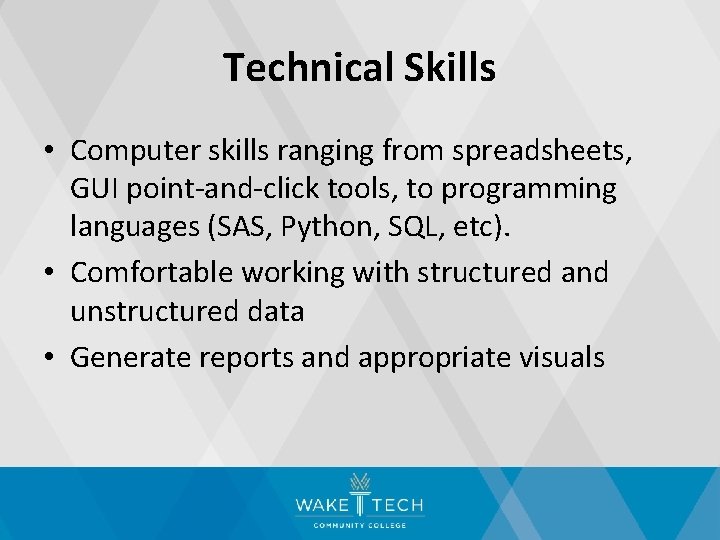 Technical Skills

• Computer skills ranging from spreadsheets, GUI point-and-click tools, to programming languages (SAS, Python, SQL, etc).
• Comfortable working with structured and unstructured data
• Generate reports and appropriate visuals

WAKE TECH
COMMUNITY COLLEGE